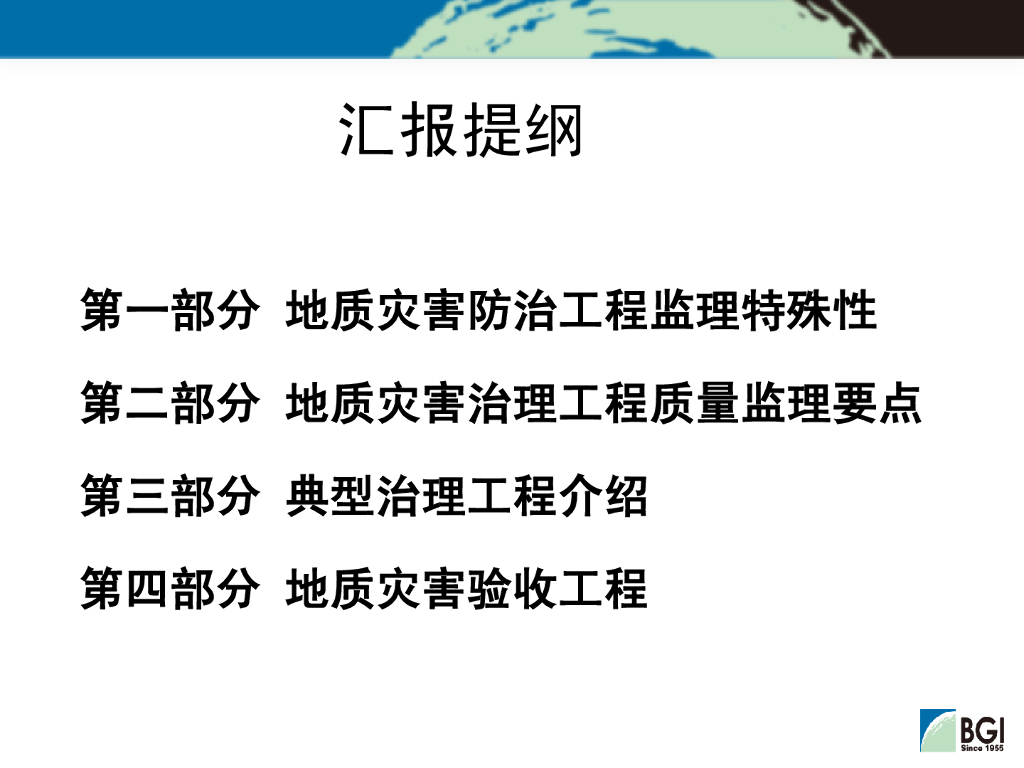 汇报提纲

第一部分 地质灾害防治工程监理特殊性

第二部分 地质灾害治理工程质量监理要点

第三部分 典型治理工程介绍

第四部分 地质灾害验收工程

BGI
Since 1955